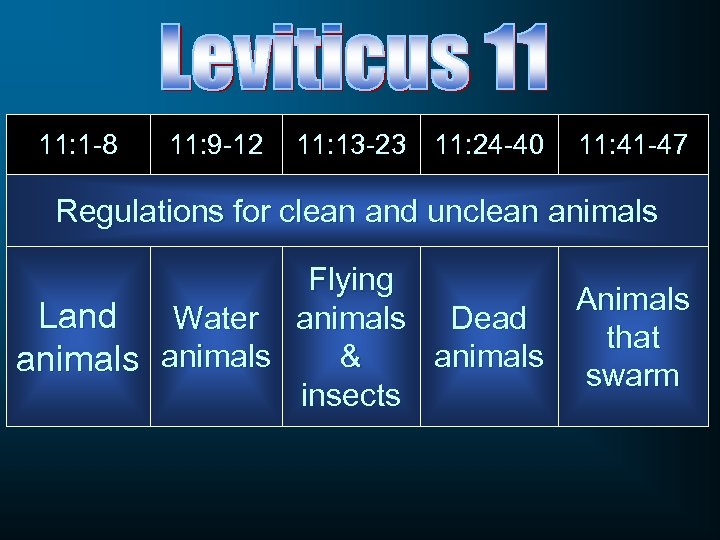 Leviticus 11

| 11:1-8 | 11:9-12 | 11:13-23 | 11:24-40 | 11:41-47 |
|---|---|---|---|---|
| Regulations for clean and unclean animals | | | | |
| Land animals | Water animals | Flying animals & insects | Dead animals | Animals that swarm |